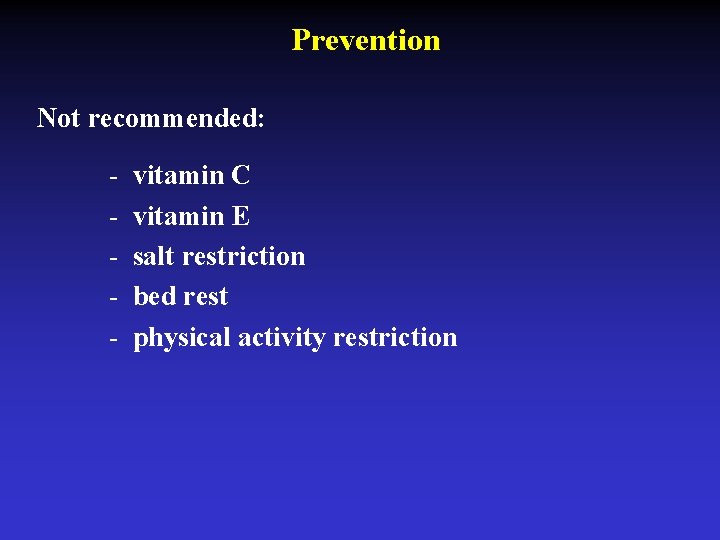 Prevention

Not recommended:

- vitamin C
- vitamin E
- salt restriction
- bed rest
- physical activity restriction